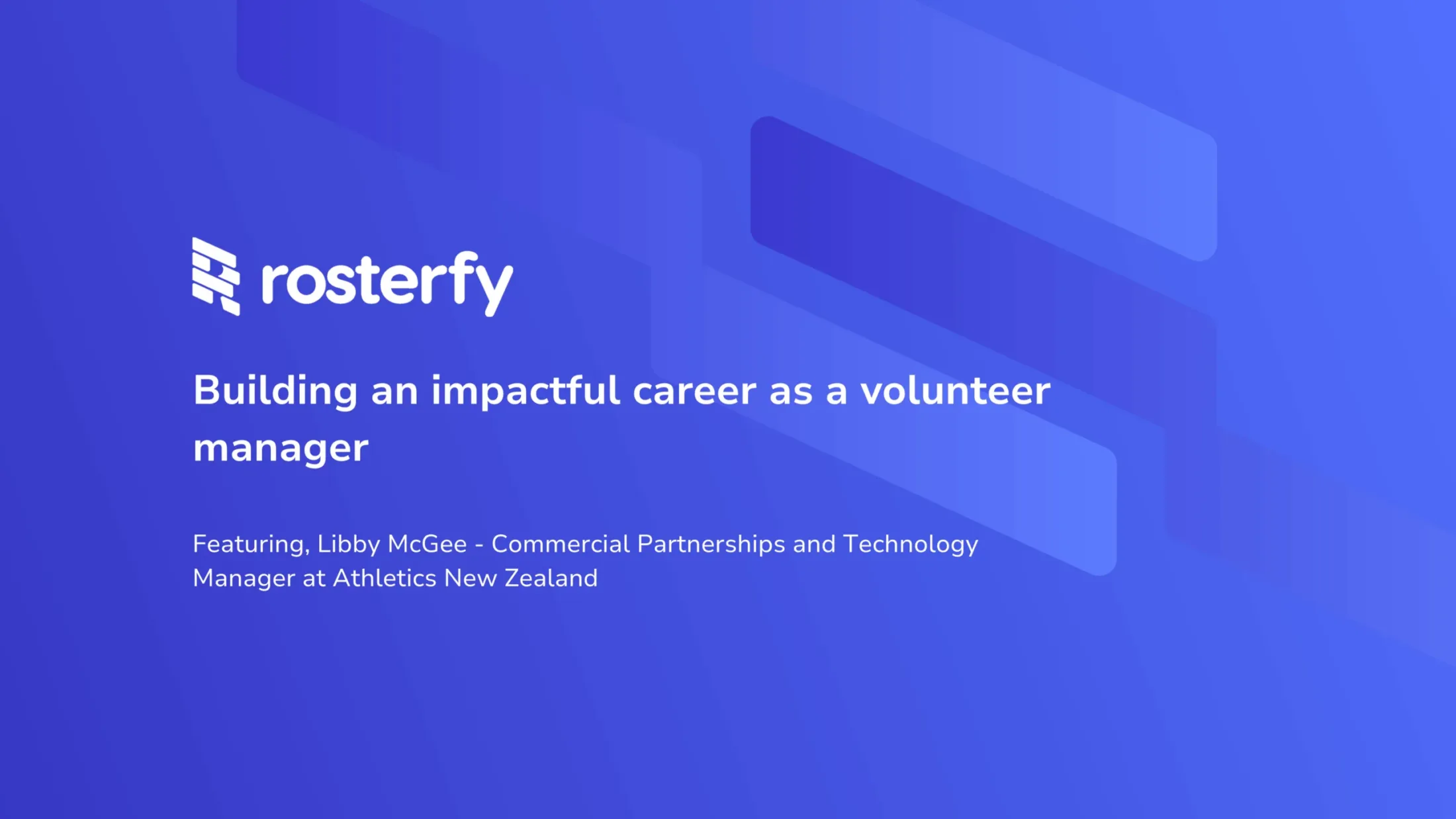 rosterfy

Building an impactful career as a volunteer manager

Featuring, Libby McGee - Commercial Partnerships and Technology Manager at Athletics New Zealand